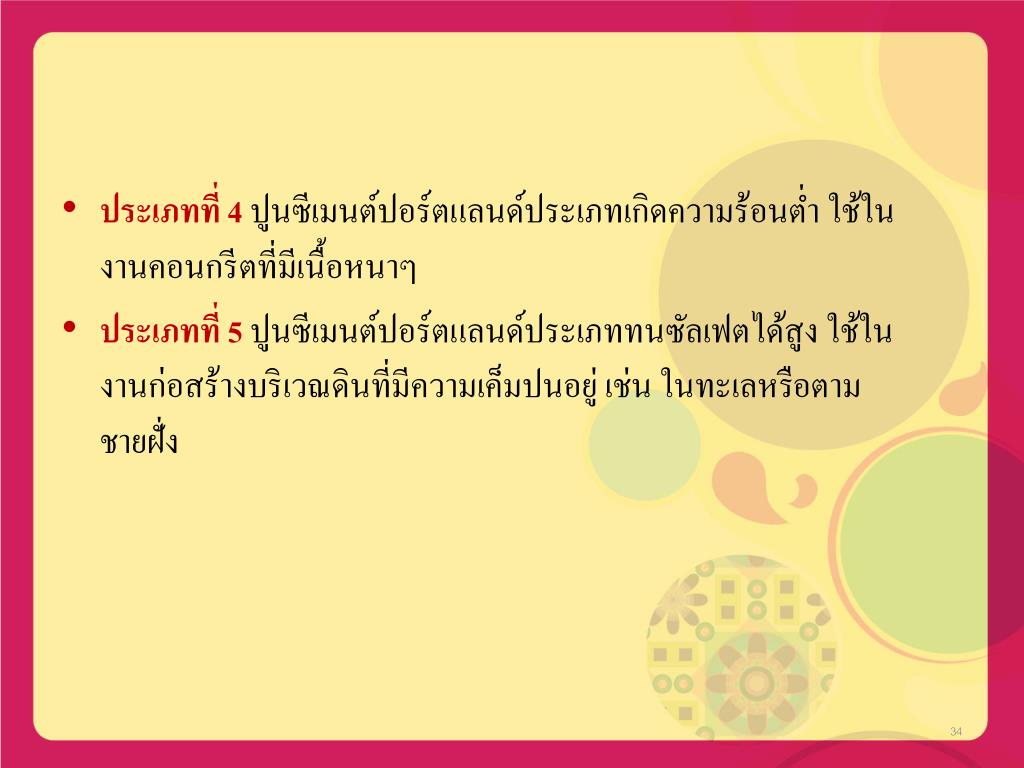 • ประเภทที่ 4 ปูนซีเมนต์ปอร์ตแลนด์ประเภทเกิดความร้อนต่ำ ใช้ในงานคอนกรีตที่มีเนื้อหนาๆ

• ประเภทที่ 5 ปูนซีเมนต์ปอร์ตแลนด์ประเภททนซัลเฟตได้สูง ใช้ในงานก่อสร้างบริเวณดินที่มีความเค็มปนอยู่ เช่น ในทะเลหรือตามชายฝั่ง

34